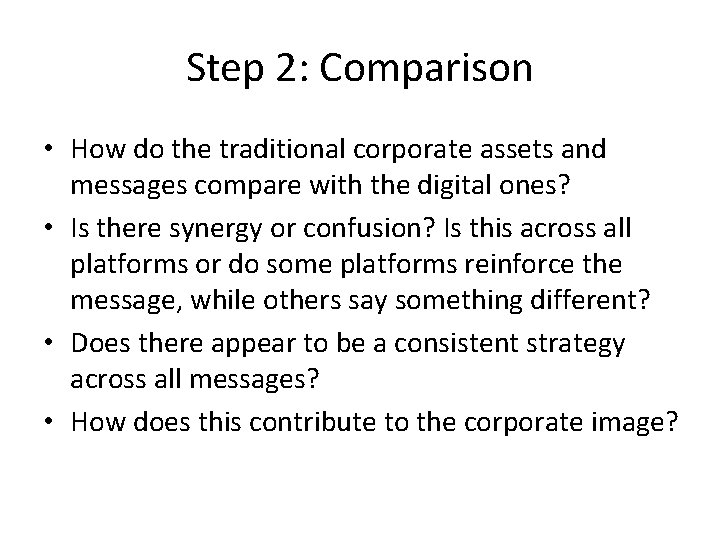 Step 2: Comparison

• How do the traditional corporate assets and messages compare with the digital ones?
• Is there synergy or confusion? Is this across all platforms or do some platforms reinforce the message, while others say something different?
• Does there appear to be a consistent strategy across all messages?
• How does this contribute to the corporate image?